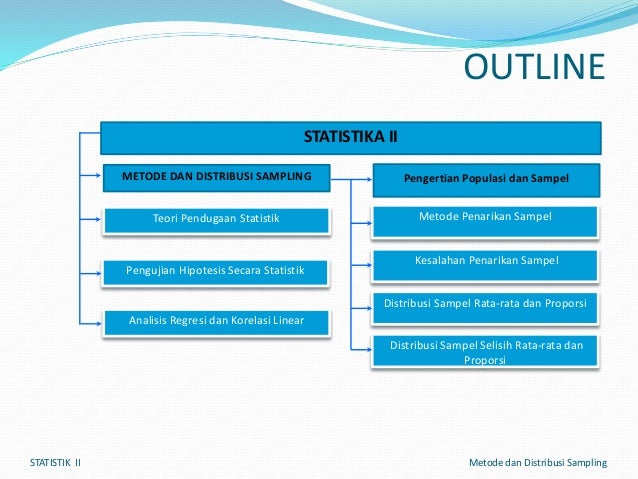 OUTLINE

STATISTIKA II

METODE DAN DISTRIBUSI SAMPLING

Teori Pendugaan Statistik

Pengujian Hipotesis Secara Statistik

Analisis Regresi dan Korelasi Linear

Pengertian Populasi dan Sampel

Metode Penarikan Sampel

Kesalahan Penarikan Sampel

Distribusi Sampel Rata-rata dan Proporsi

Distribusi Sampel Selisih Rata-rata dan Proporsi

STATISTIK II

Metode dan Distribusi Sampling